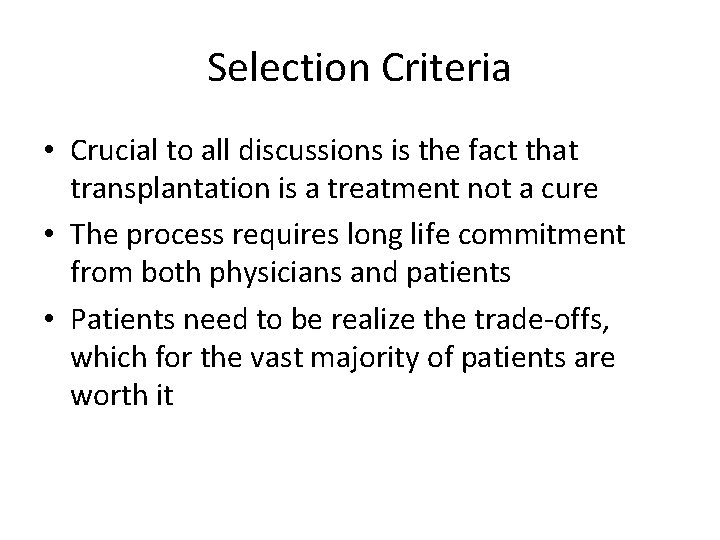 Selection Criteria

• Crucial to all discussions is the fact that transplantation is a treatment not a cure

• The process requires long life commitment from both physicians and patients

• Patients need to be realize the trade-offs, which for the vast majority of patients are worth it